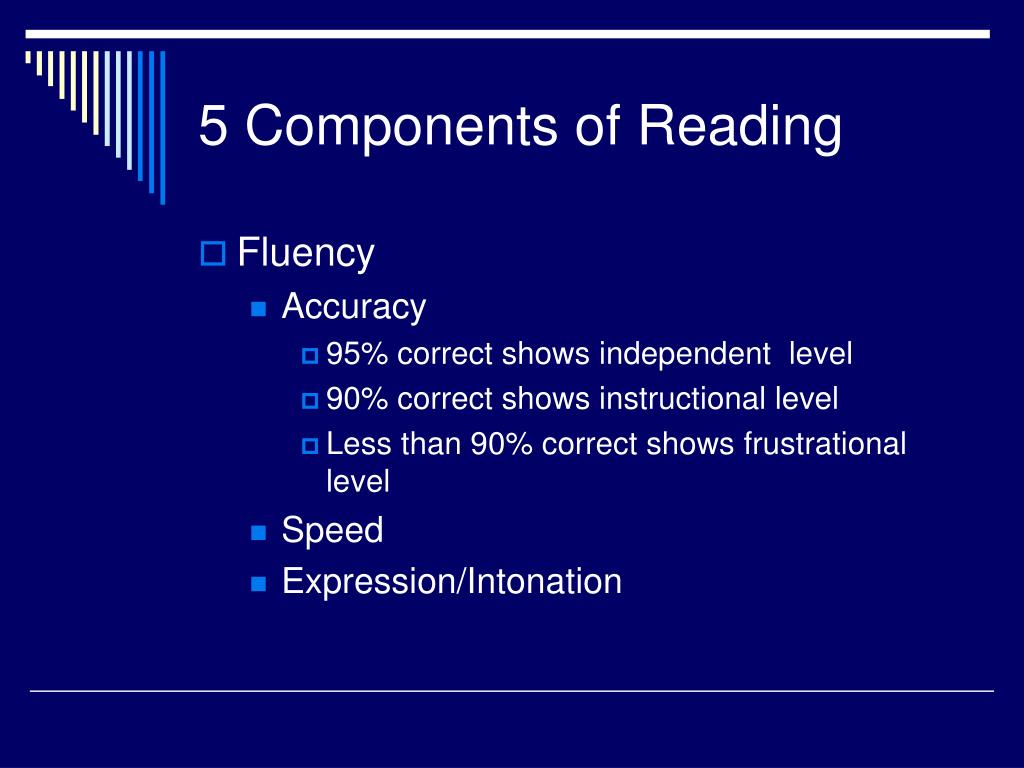 5 Components of Reading

Fluency

Accuracy

95% correct shows independent level

90% correct shows instructional level

Less than 90% correct shows frustrational level

Speed

Expression/Intonation